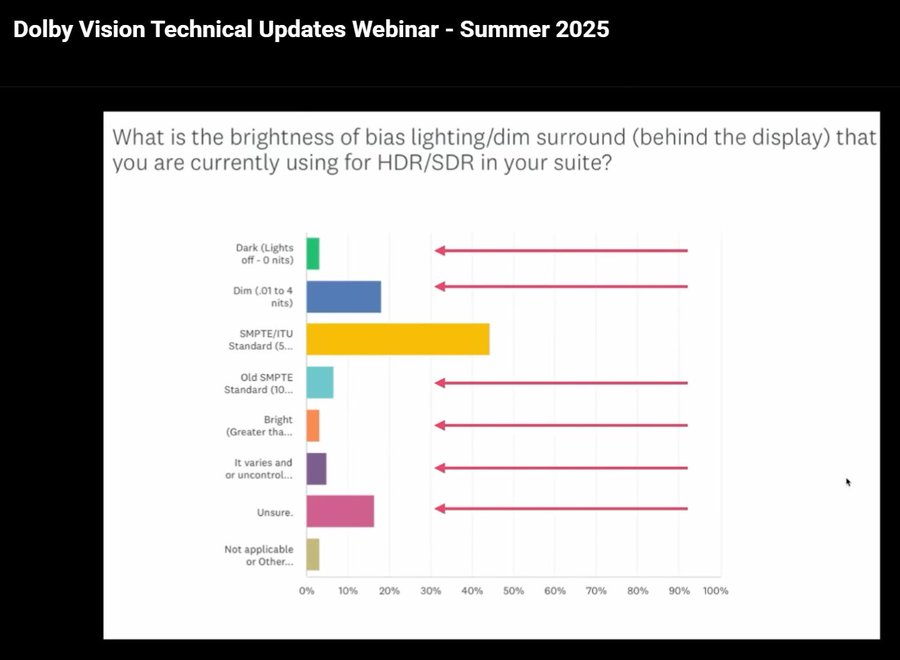 Dolby Vision Technical Updates Webinar - Summer 2025

What is the brightness of bias lighting/dim surround (behind the display) that you are currently using for HDR/SDR in your suite?

Dark (Lights off - 0 nits)

Dim (.01 to 4 nits)

SMPTE/ITU Standard (5...

Old SMPTE Standard (10...

Bright (Greater tha...

It varies and or uncontrol...

Unsure.

Not applicable or Other...

0% 10% 20% 30% 40% 50% 60% 70% 80% 90% 100%